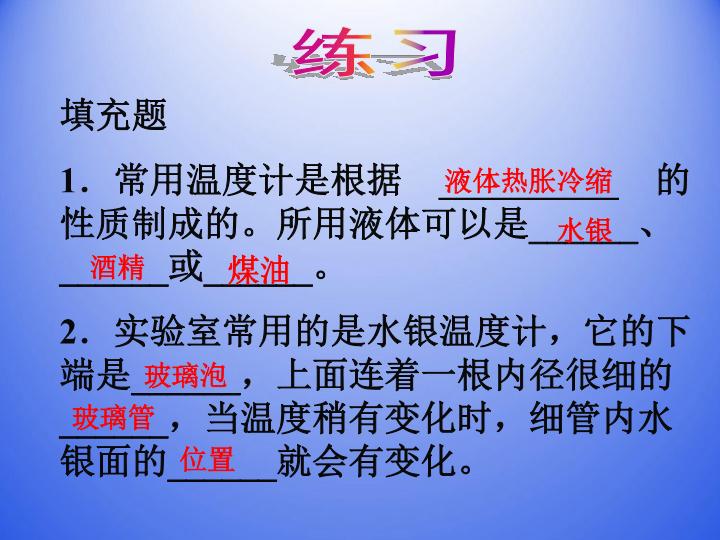 练习

填充题

1．常用温度计是根据 液体热胀冷缩 的性质制成的。所用液体可以是 水银 、 酒精 或 煤油 。

2．实验室常用的是水银温度计，它的下端是 玻璃泡 ，上面连着一根内径很细的 玻璃管 ，当温度稍有变化时，细管内水银面的 位置 就会有变化。